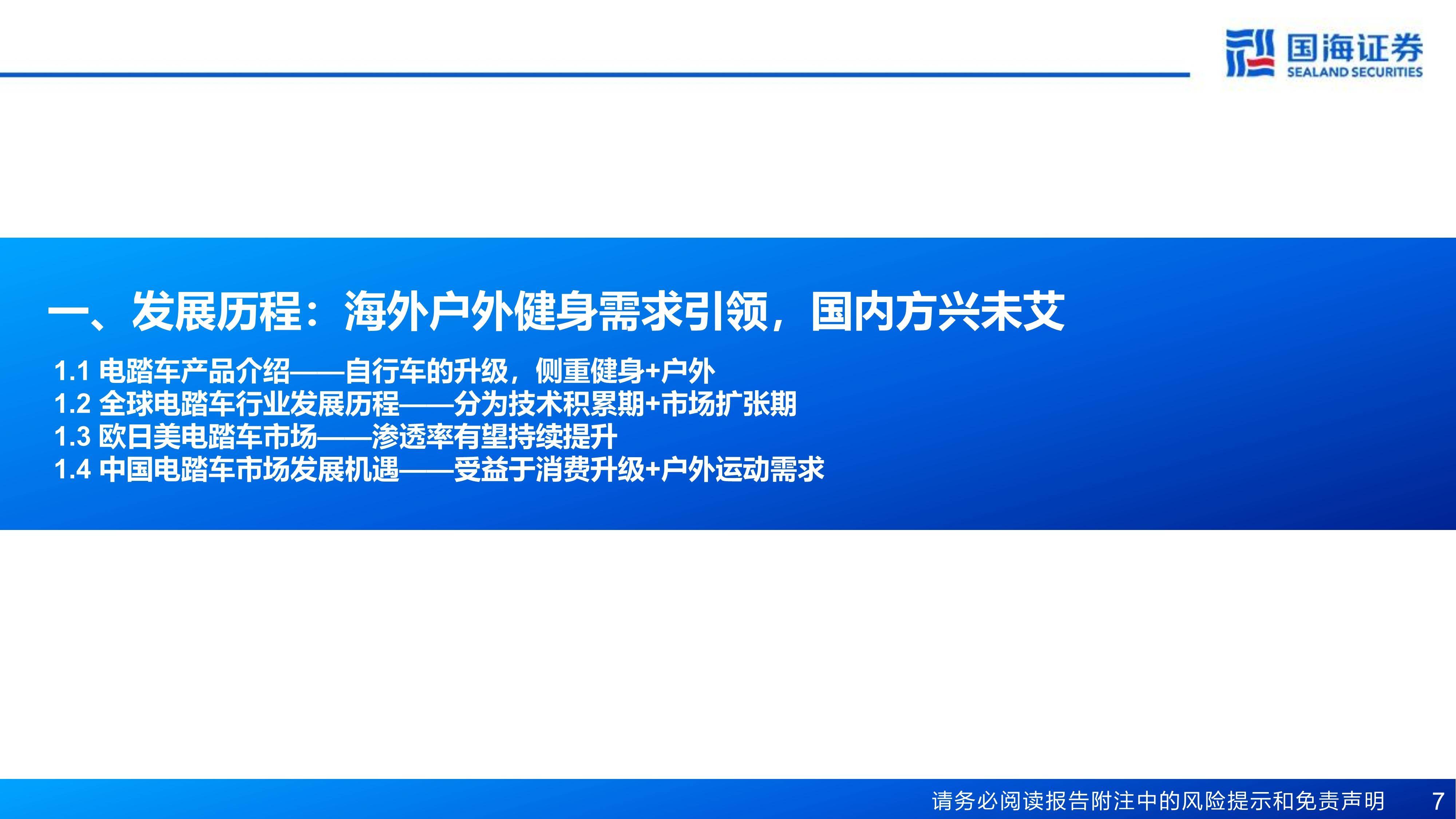 国海证券
SEALAND SECURITIES

一、发展历程：海外户外健身需求引领，国内方兴未艾

1.1 电踏车产品介绍——自行车的升级，侧重健身+户外
1.2 全球电踏车行业发展历程——分为技术积累期+市场扩张期
1.3 欧日美电踏车市场——渗透率有望持续提升
1.4 中国电踏车市场发展机遇——受益于消费升级+户外运动需求

请务必阅读报告附注中的风险提示和免责声明 7